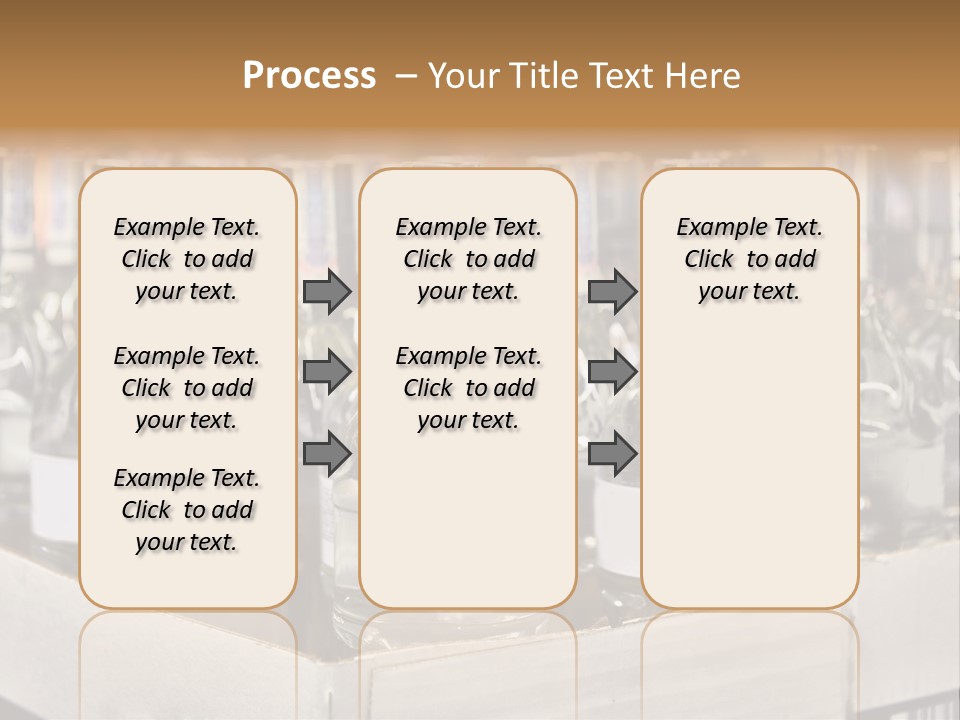 Process – Your Title Text Here

Example Text. Click to add your text.

Example Text. Click to add your text.

Example Text. Click to add your text.

Example Text. Click to add your text.

Example Text. Click to add your text.

Example Text. Click to add your text.